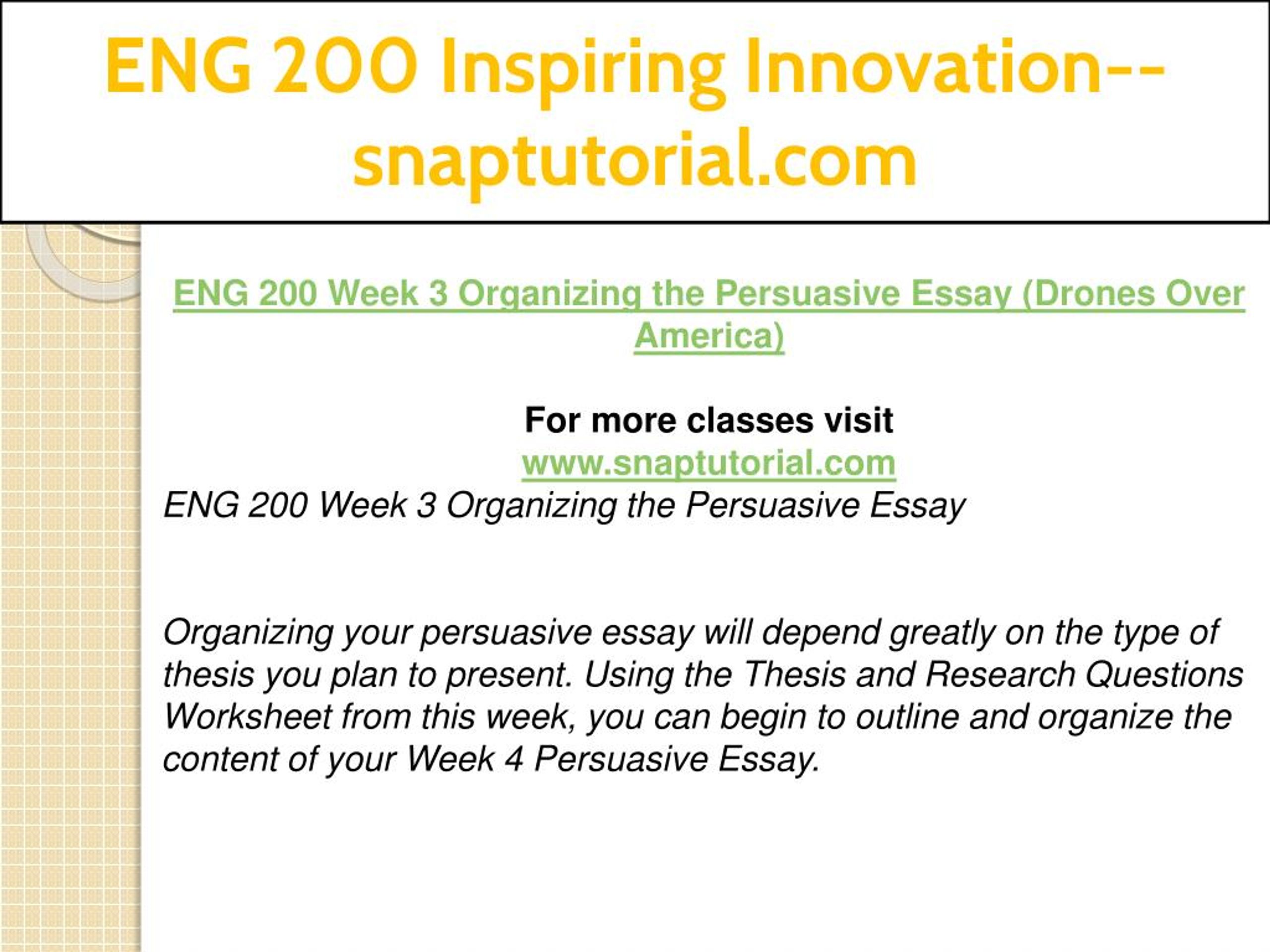 ENG 200 Inspiring Innovation--snaptutorial.com

ENG 200 Week 3 Organizing the Persuasive Essay (Drones Over America)

For more classes visit
www.snaptutorial.com
ENG 200 Week 3 Organizing the Persuasive Essay

Organizing your persuasive essay will depend greatly on the type of thesis you plan to present. Using the Thesis and Research Questions Worksheet from this week, you can begin to outline and organize the content of your Week 4 Persuasive Essay.